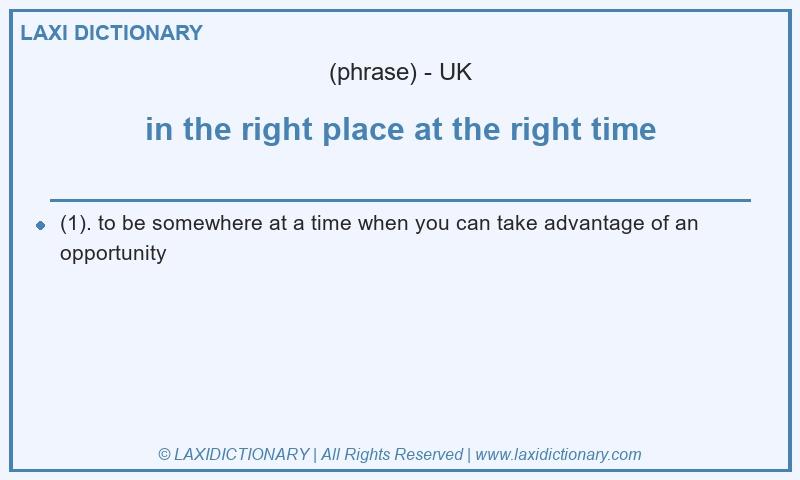 LAXI DICTIONARY

(phrase) - UK

in the right place at the right time

(1). to be somewhere at a time when you can take advantage of an opportunity

© LAXIDICTIONARY | All Rights Reserved | www.laxidictionary.com